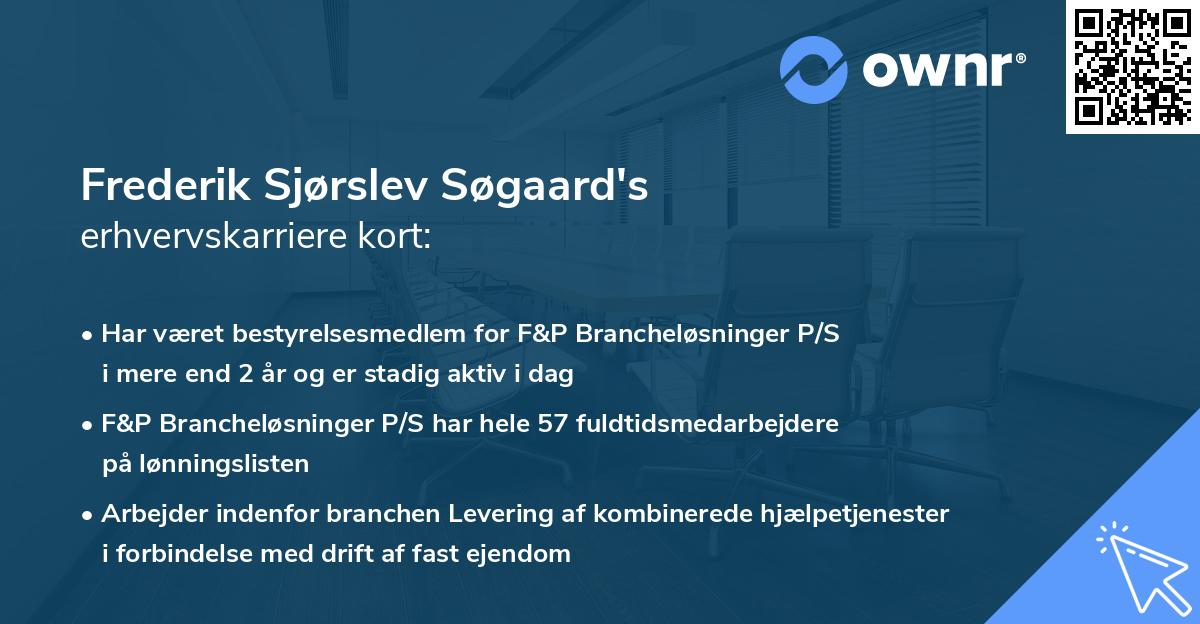 ownr®

Frederik Sjørslev Søgaard's
erhvervskarriere kort:

• Har været bestyrelsesmedlem for F&P Brancheløsninger P/S i mere end 2 år og er stadig aktiv i dag

• F&P Brancheløsninger P/S har hele 57 fuldtidsmedarbejdere på lønningslisten

• Arbejder indenfor branchen Levering af kombinerede hjælpetjenester i forbindelse med drift af fast ejendom